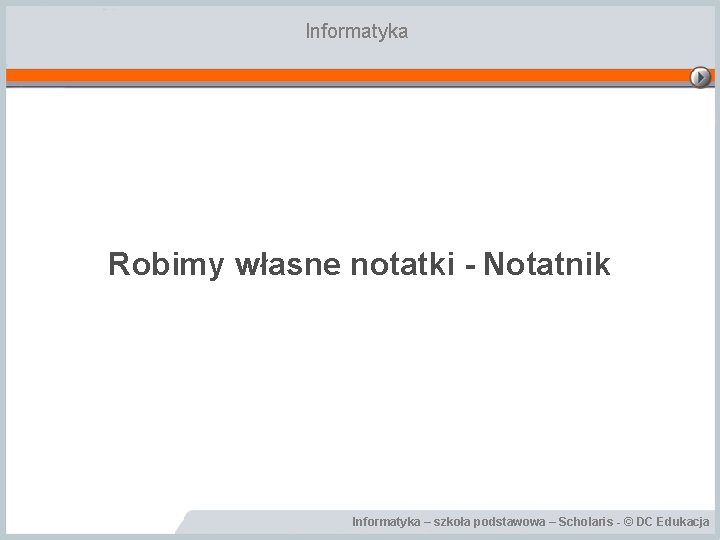 Informatyka

Robimy własne notatki - Notatnik

Informatyka – szkoła podstawowa – Scholaris - © DC Edukacja